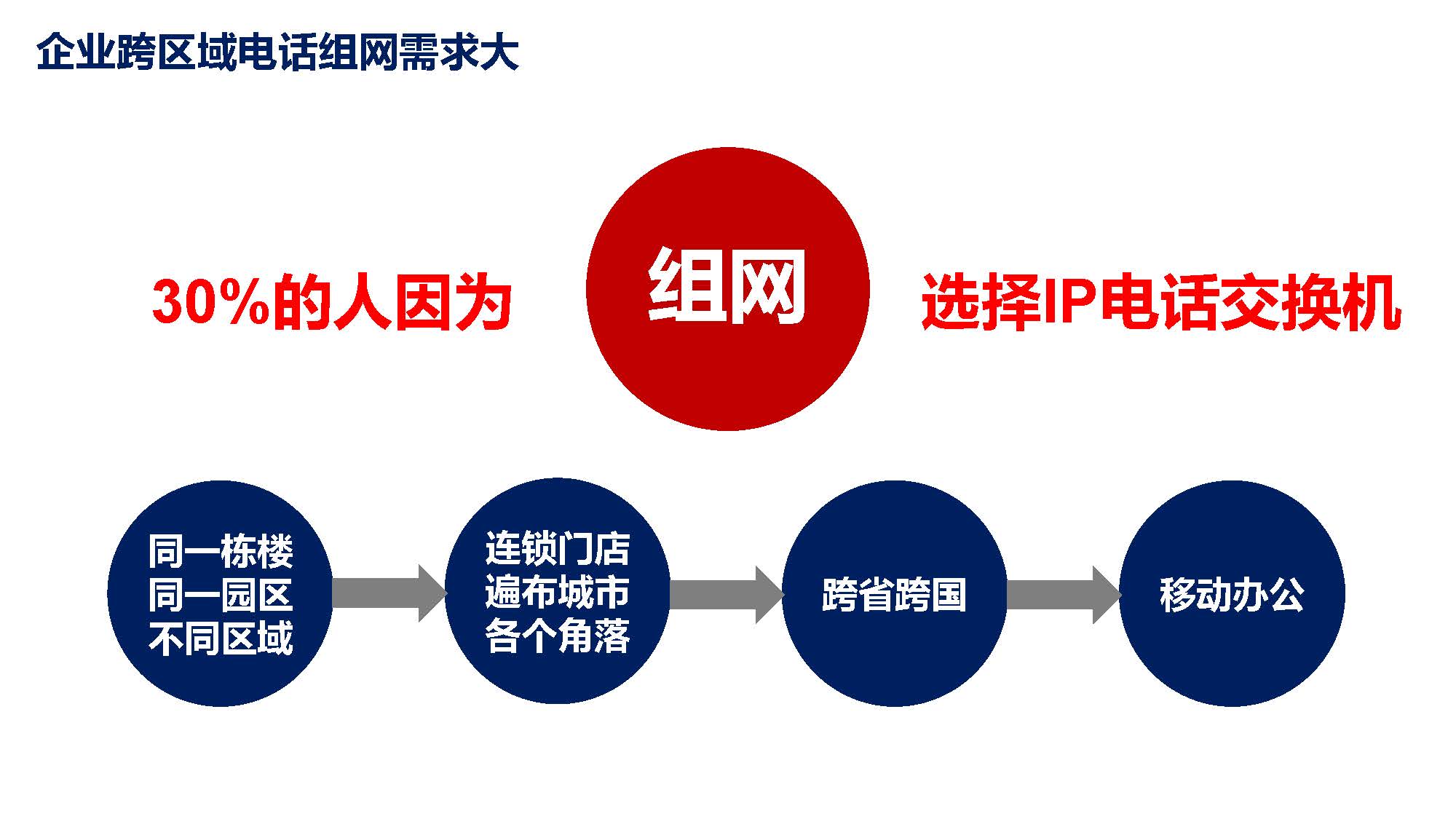 企业跨区域电话组网需求大

30%的人因为

组网

选择IP电话交换机

同一栋楼
同一园区
不同区域

连锁门店
遍布城市
各个角落

跨省跨国

移动办公